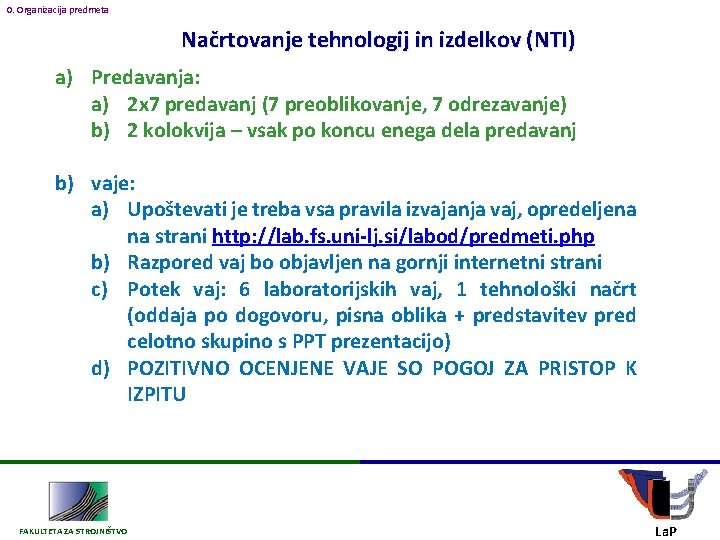 0. Organizacija predmeta

Načrtovanje tehnologij in izdelkov (NTI)

a) Predavanja:
a) 2x7 predavanj (7 preoblikovanje, 7 odrezavanje)
b) 2 kolokvija – vsak po koncu enega dela predavanj

b) vaje:
a) Upoštevati je treba vsa pravila izvajanja vaj, opredeljena na strani http://lab.fs.uni-lj.si/labod/predmeti.php
b) Razpored vaj bo objavljen na gornji internetni strani
c) Potek vaj: 6 laboratorijskih vaj, 1 tehnološki načrt (oddaja po dogovoru, pisna oblika + predstavitev pred celotno skupino s PPT prezentacijo)
d) POZITIVNO OCENJENE VAJE SO POGOJ ZA PRISTOP K IZPITU

FAKULTETA ZA STROJNIŠTVO

LaP